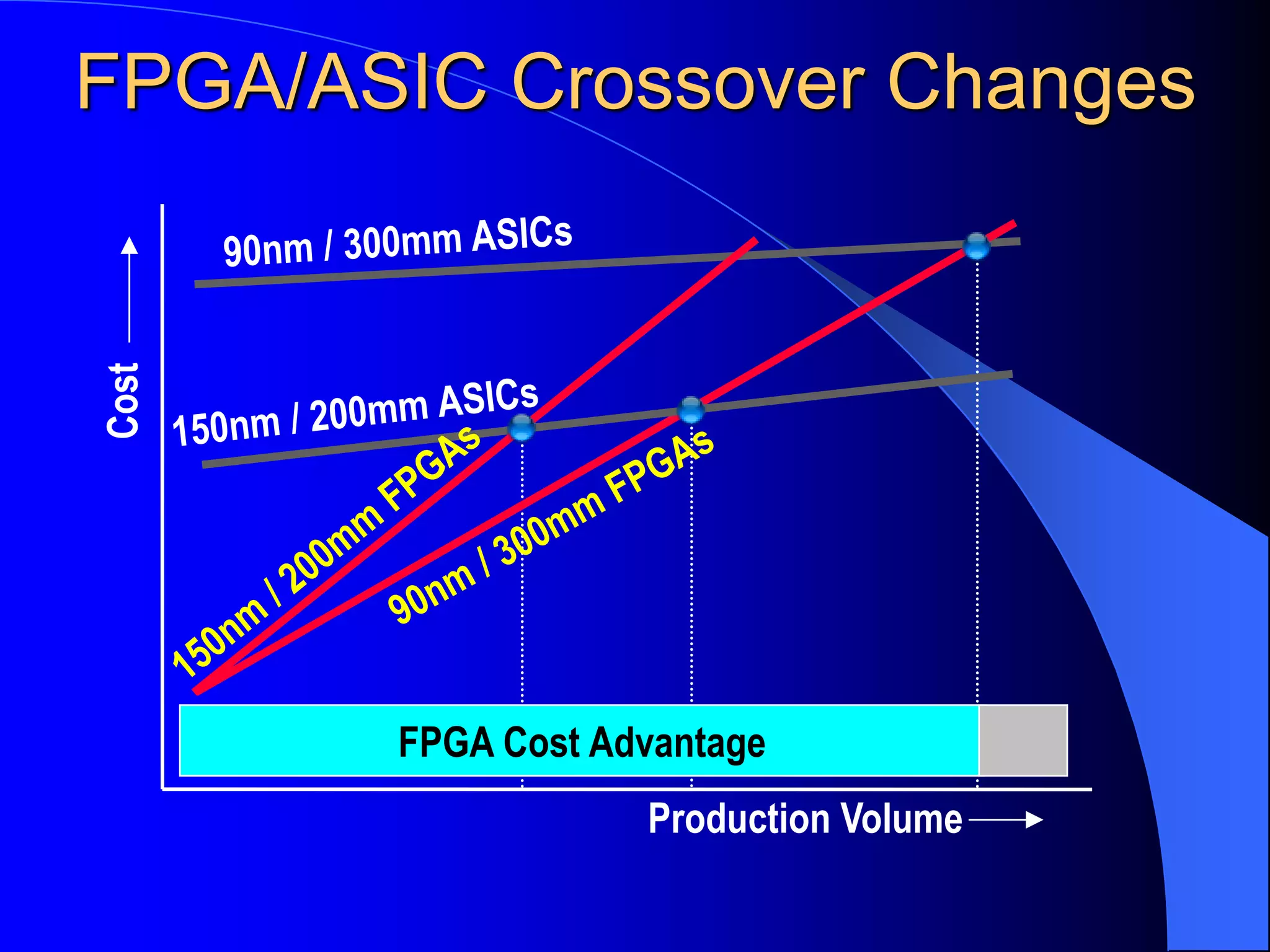 FPGA/ASIC Crossover Changes

Cost

90nm / 300mm ASICs

150nm / 200mm ASICs

150nm / 200mm FPGAs

90nm / 300mm FPGAs

FPGA Cost Advantage

Production Volume